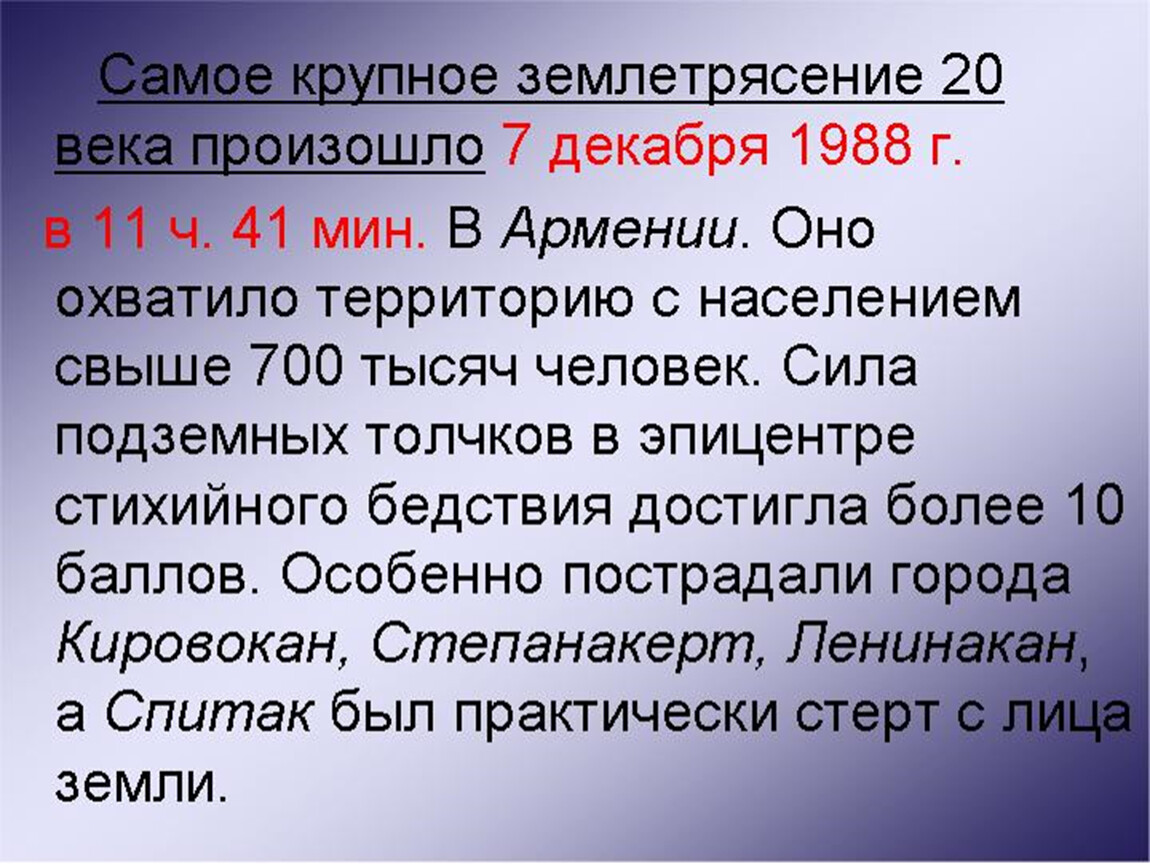 Самое крупное землетрясение 20 века произошло 7 декабря 1988 г.

в 11 ч. 41 мин. В Армении. Оно охватило территорию с населением свыше 700 тысяч человек. Сила подземных толчков в эпицентре стихийного бедствия достигла более 10 баллов. Особенно пострадали города Кировокан, Степанакерт, Ленинакан, а Спитак был практически стерт с лица земли.